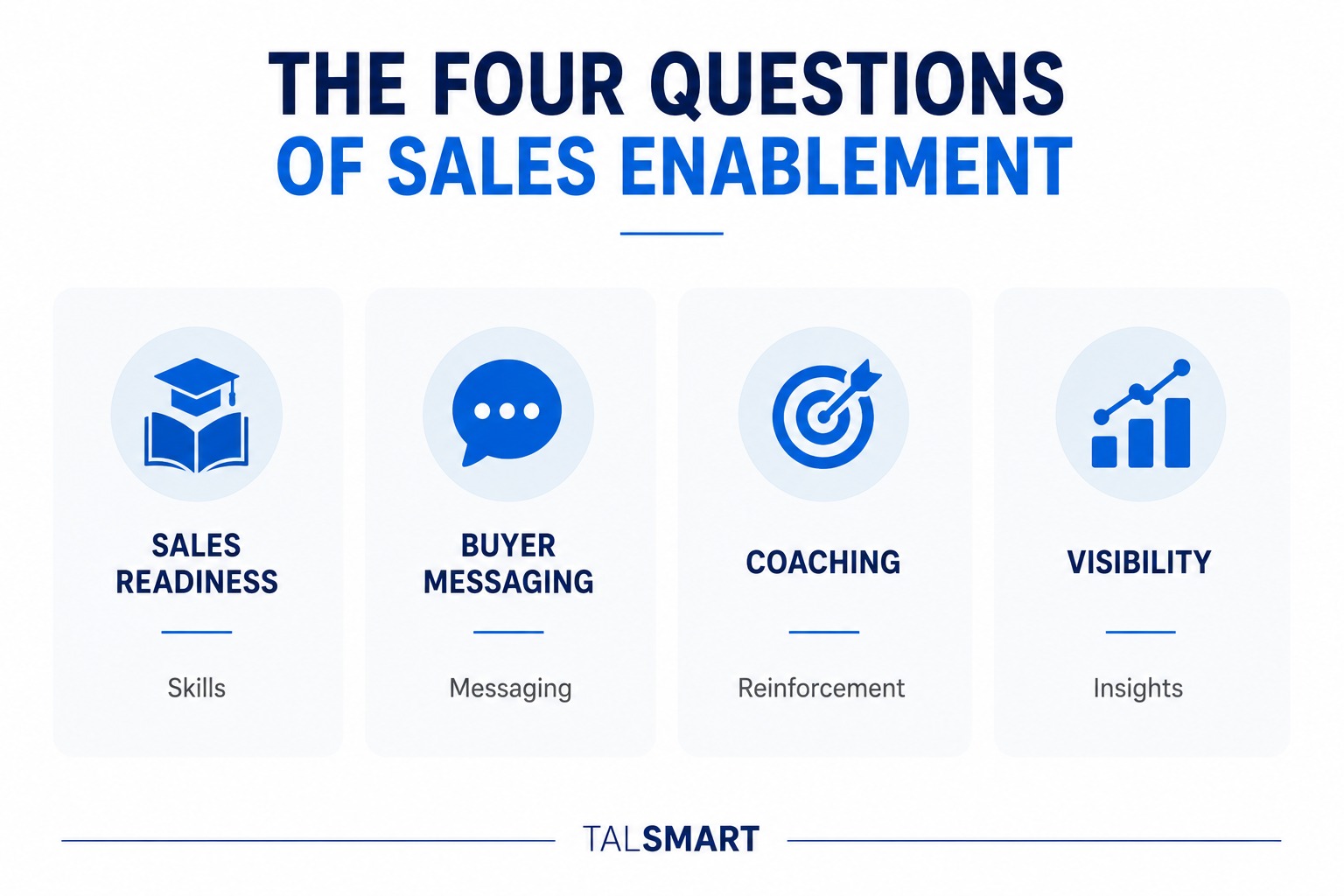 THE FOUR QUESTIONS
OF SALES ENABLEMENT

SALES READINESS

Skills

BUYER MESSAGING

Messaging

COACHING

Reinforcement

VISIBILITY

Insights

TALSMART